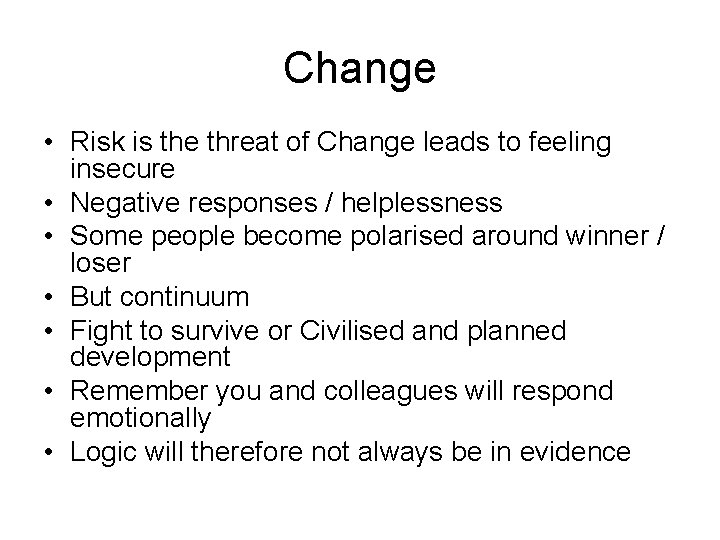 Change

• Risk is the threat of Change leads to feeling insecure
• Negative responses / helplessness
• Some people become polarised around winner / loser
• But continuum
• Fight to survive or Civilised and planned development
• Remember you and colleagues will respond emotionally
• Logic will therefore not always be in evidence